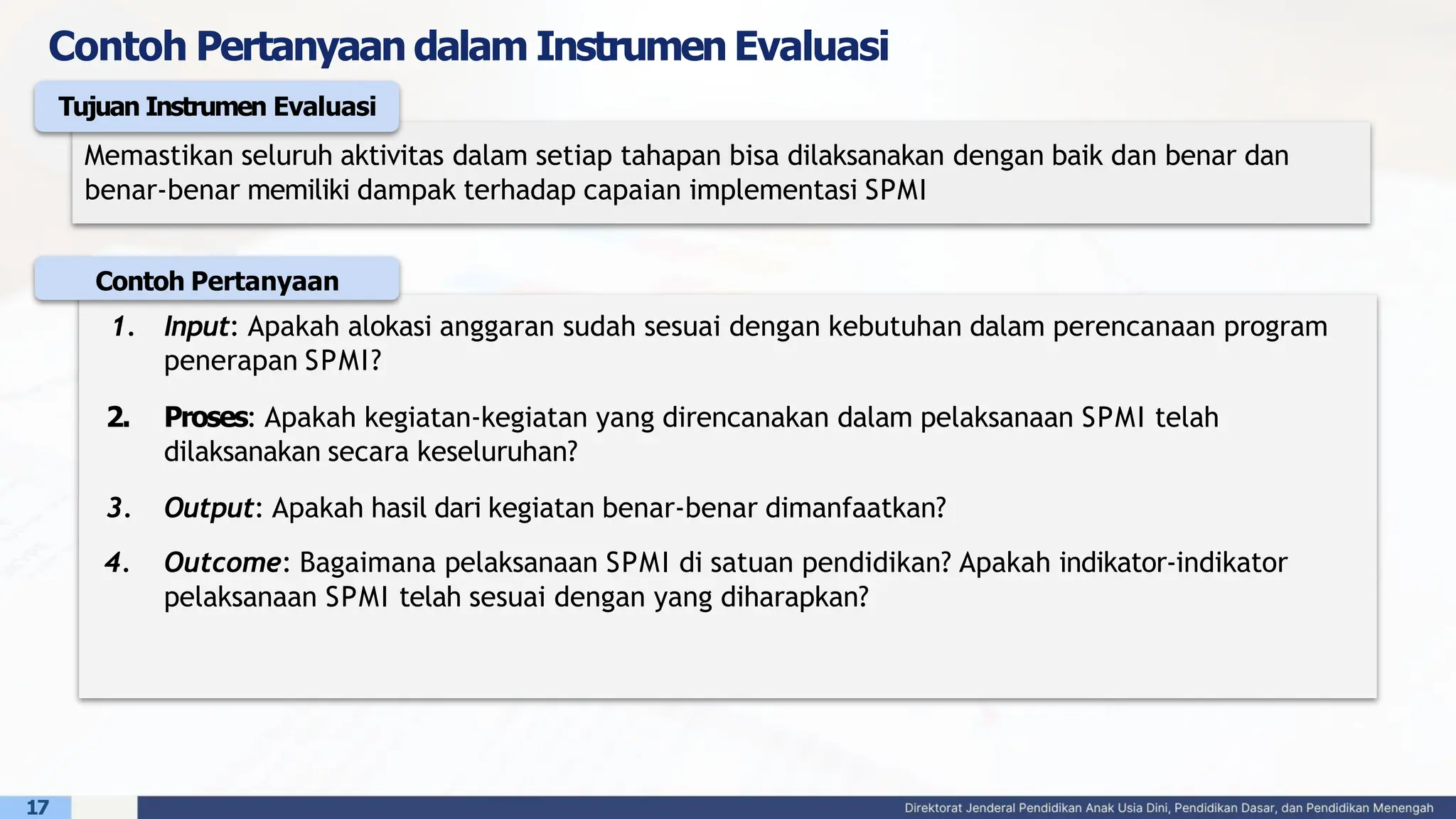 Contoh Pertanyaan dalam Instrumen Evaluasi

Tujuan Instrumen Evaluasi

Memastikan seluruh aktivitas dalam setiap tahapan bisa dilaksanakan dengan baik dan benar dan benar-benar memiliki dampak terhadap capaian implementasi SPMI

Contoh Pertanyaan

1. Input: Apakah alokasi anggaran sudah sesuai dengan kebutuhan dalam perencanaan program penerapan SPMI?

2. Proses: Apakah kegiatan-kegiatan yang direncanakan dalam pelaksanaan SPMI telah dilaksanakan secara keseluruhan?

3. Output: Apakah hasil dari kegiatan benar-benar dimanfaatkan?

4. Outcome: Bagaimana pelaksanaan SPMI di satuan pendidikan? Apakah indikator-indikator pelaksanaan SPMI telah sesuai dengan yang diharapkan?

17

Direktorat Jenderal Pendidikan Anak Usia Dini, Pendidikan Dasar, dan Pendidikan Menengah